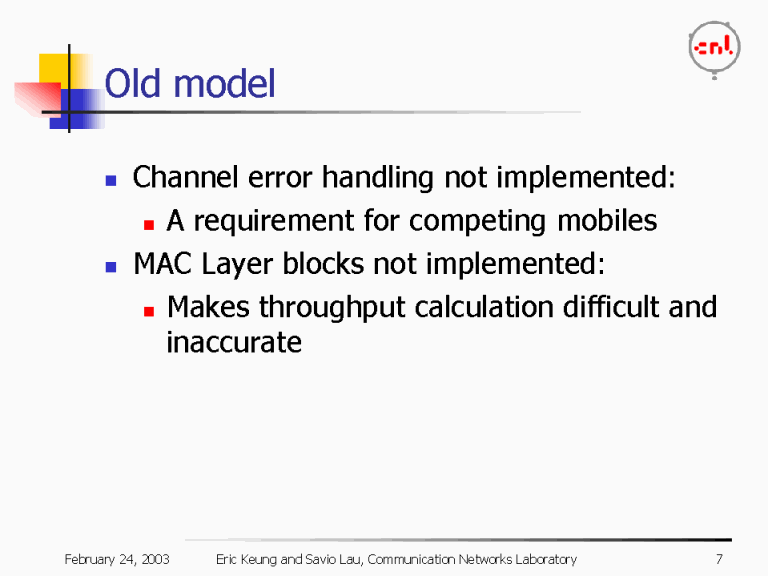 cnl

Old model

Channel error handling not implemented:

A requirement for competing mobiles

MAC Layer blocks not implemented:

Makes throughput calculation difficult and inaccurate

February 24, 2003 Eric Keung and Savio Lau, Communication Networks Laboratory 7